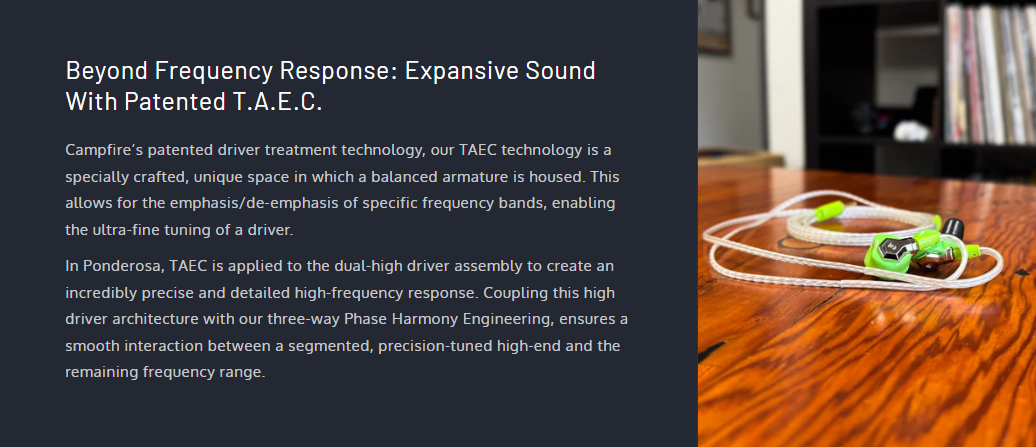 Beyond Frequency Response: Expansive Sound With Patented T.A.E.C.

Campfire's patented driver treatment technology, our TAEC technology is a specially crafted, unique space in which a balanced armature is housed. This allows for the emphasis/de-emphasis of specific frequency bands, enabling the ultra-fine tuning of a driver.

In Ponderosa, TAEC is applied to the dual-high driver assembly to create an incredibly precise and detailed high-frequency response. Coupling this high driver architecture with our three-way Phase Harmony Engineering, ensures a smooth interaction between a segmented, precision-tuned high-end and the remaining frequency range.